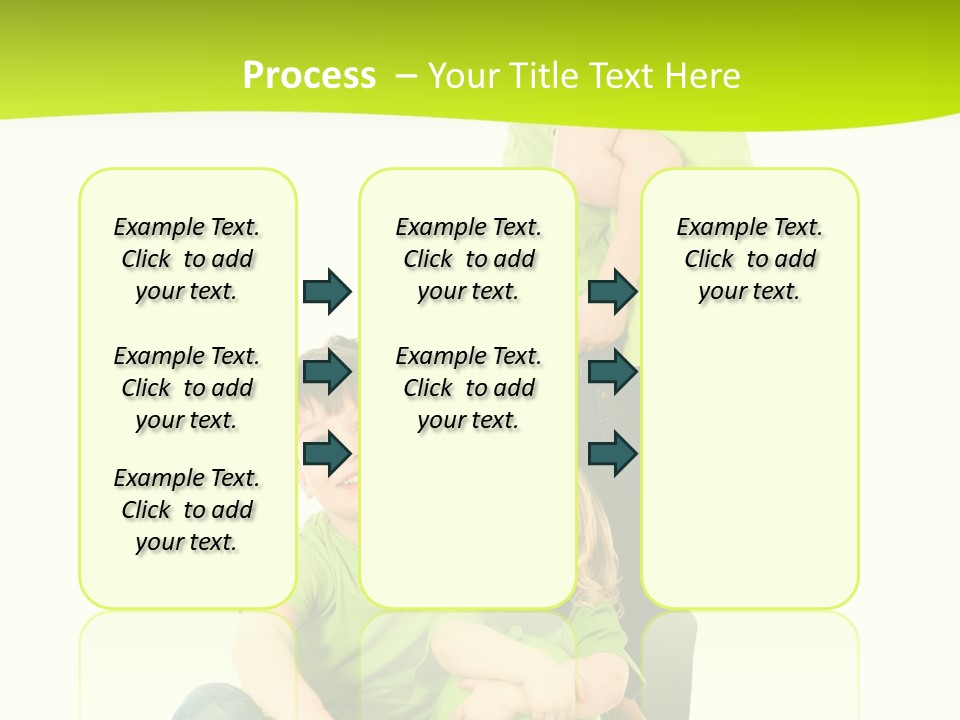 Process – Your Title Text Here

Example Text. Click to add your text.

Example Text. Click to add your text.

Example Text. Click to add your text.

Example Text. Click to add your text.

Example Text. Click to add your text.

Example Text. Click to add your text.